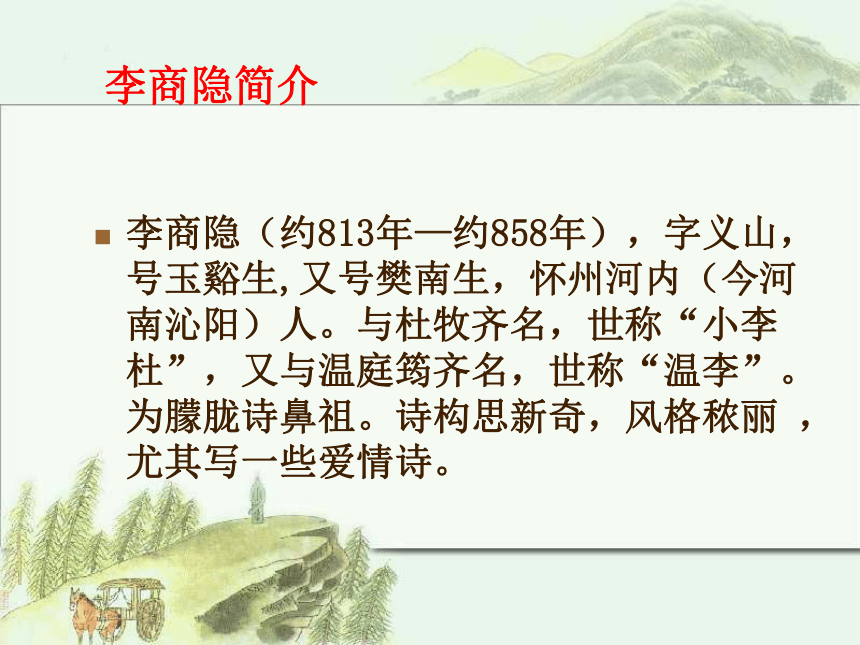 李商隐简介

李商隐（约813年—约858年），字义山，号玉谿生,又号樊南生，怀州河内（今河南沁阳）人。与杜牧齐名，世称“小李杜”，又与温庭筠齐名，世称“温李”。为朦胧诗鼻祖。诗构思新奇，风格秾丽 ，尤其写一些爱情诗。